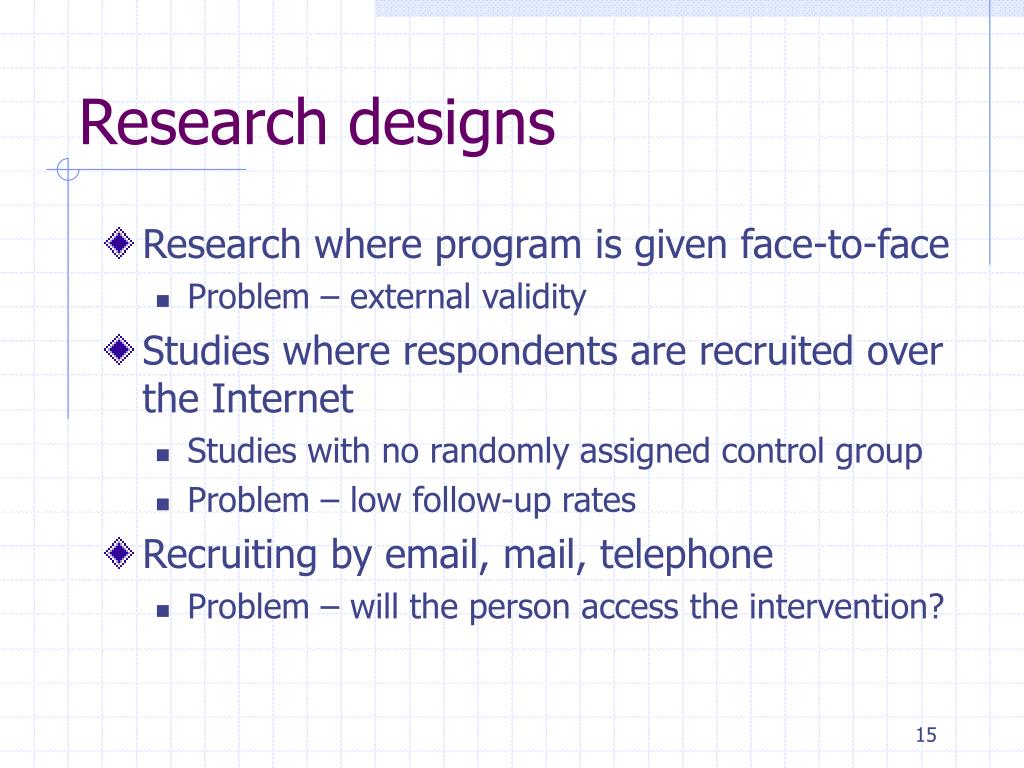 Research designs

Research where program is given face-to-face

Problem – external validity

Studies where respondents are recruited over the Internet

Studies with no randomly assigned control group

Problem – low follow-up rates

Recruiting by email, mail, telephone

Problem – will the person access the intervention?

15